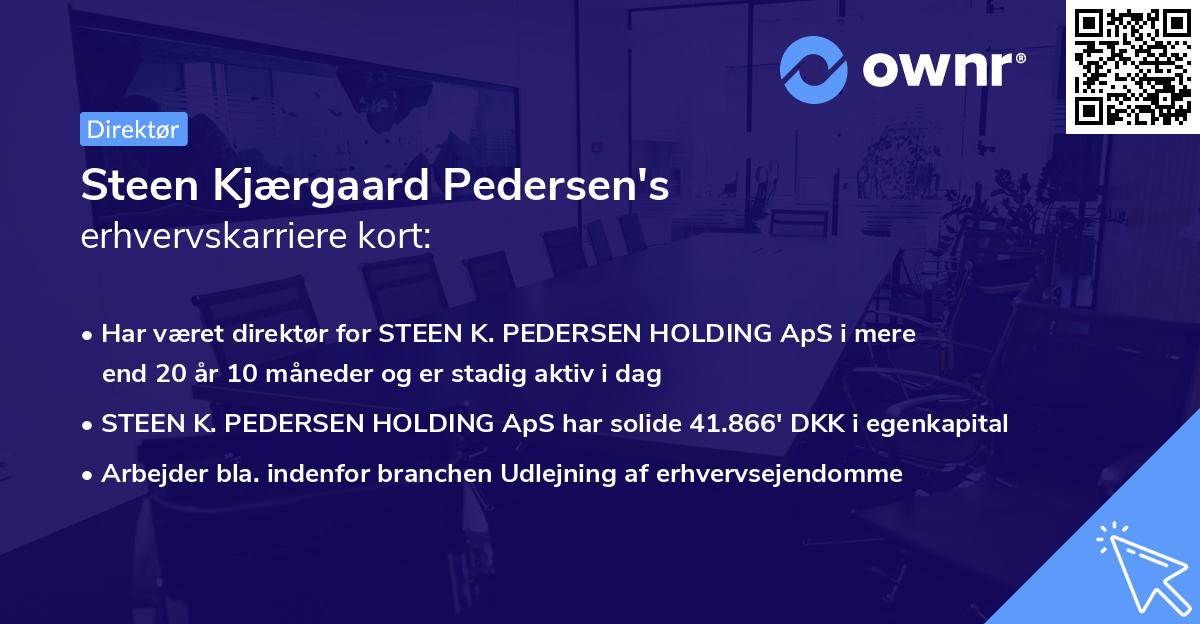 ownr®

Direktør

Steen Kjærgaard Pedersen's
erhvervskarriere kort:

• Har været direktør for STEEN K. PEDERSEN HOLDING ApS i mere end 20 år 10 måneder og er stadig aktiv i dag
• STEEN K. PEDERSEN HOLDING ApS har solide 41.866' DKK i egenkapital
• Arbejder bla. indenfor branchen Udlejning af erhvervsejendomme